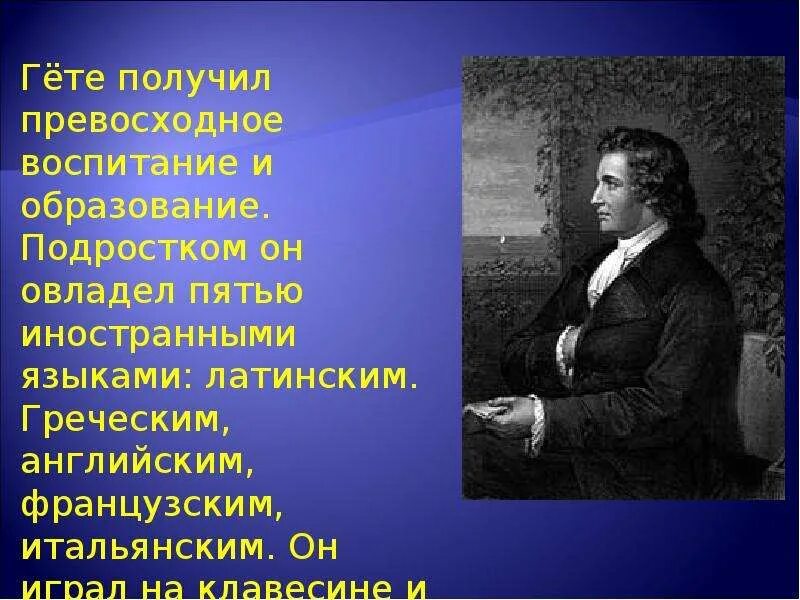 Гёте получил превосходное воспитание и образование. Подростком он овладел пятью иностранными языками: латинским. Греческим, английским, французским, итальянским. Он играл на клавесине и